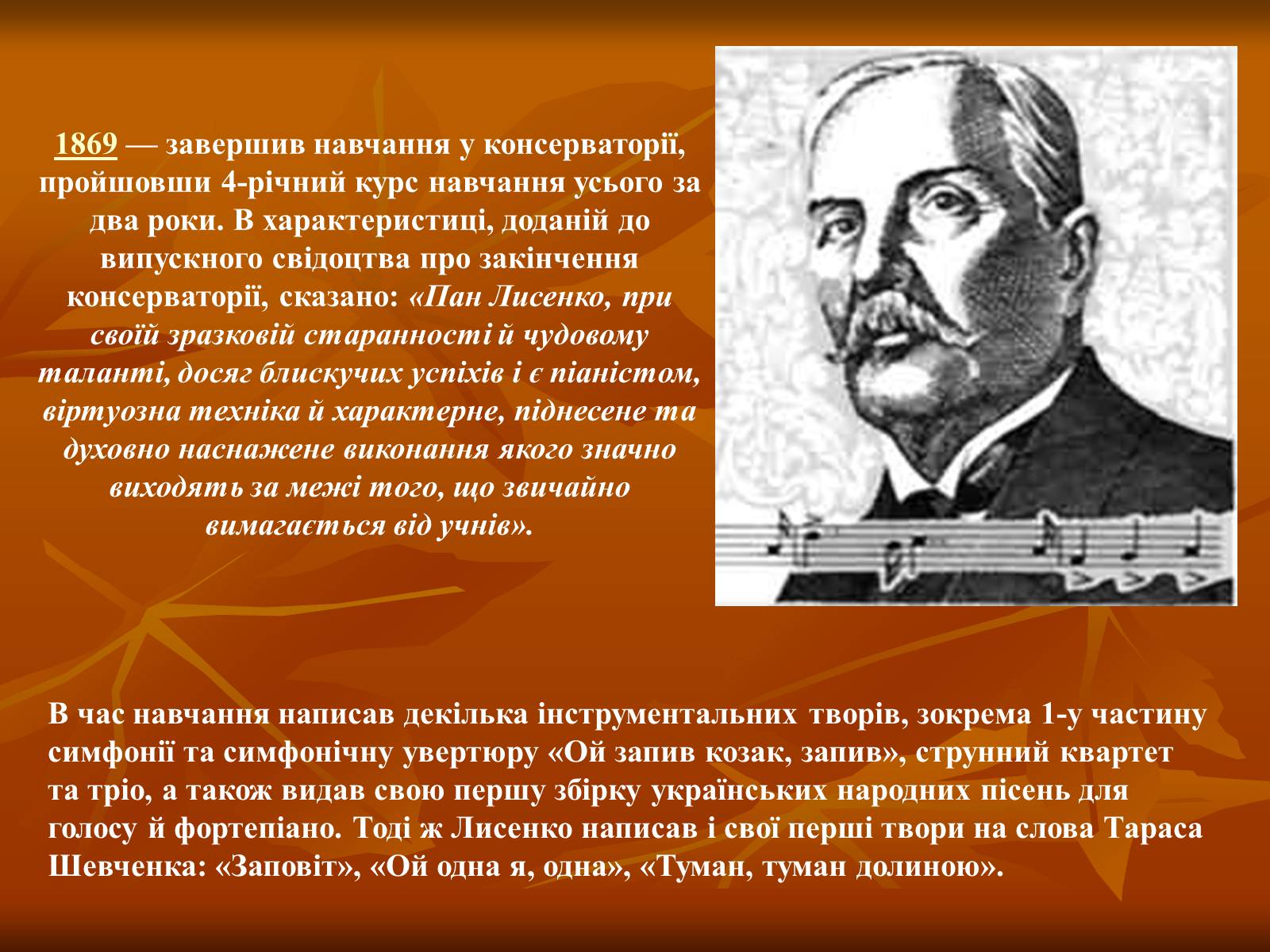 1869 — завершив навчання у консерваторії, пройшовши 4-річний курс навчання усього за два роки. В характеристиці, доданій до випускного свідоцтва про закінчення консерваторії, сказано: «Пан Лисенко, при своїй зразковій старанності й чудовому таланті, досяг блискучих успіхів і є піаністом, віртуозна техніка й характерне, піднесене та духовно наснажене виконання якого значно виходять за межі того, що звичайно вимагається від учнів».

В час навчання написав декілька інструментальних творів, зокрема 1-у частину симфонії та симфонічну увертюру «Ой запив козак, запив», струнний квартет та тріо, а також видав свою першу збірку українських народних пісень для голосу й фортепіано. Тоді ж Лисенко написав і свої перші твори на слова Тараса Шевченка: «Заповіт», «Ой одна я, одна», «Туман, туман долиною».